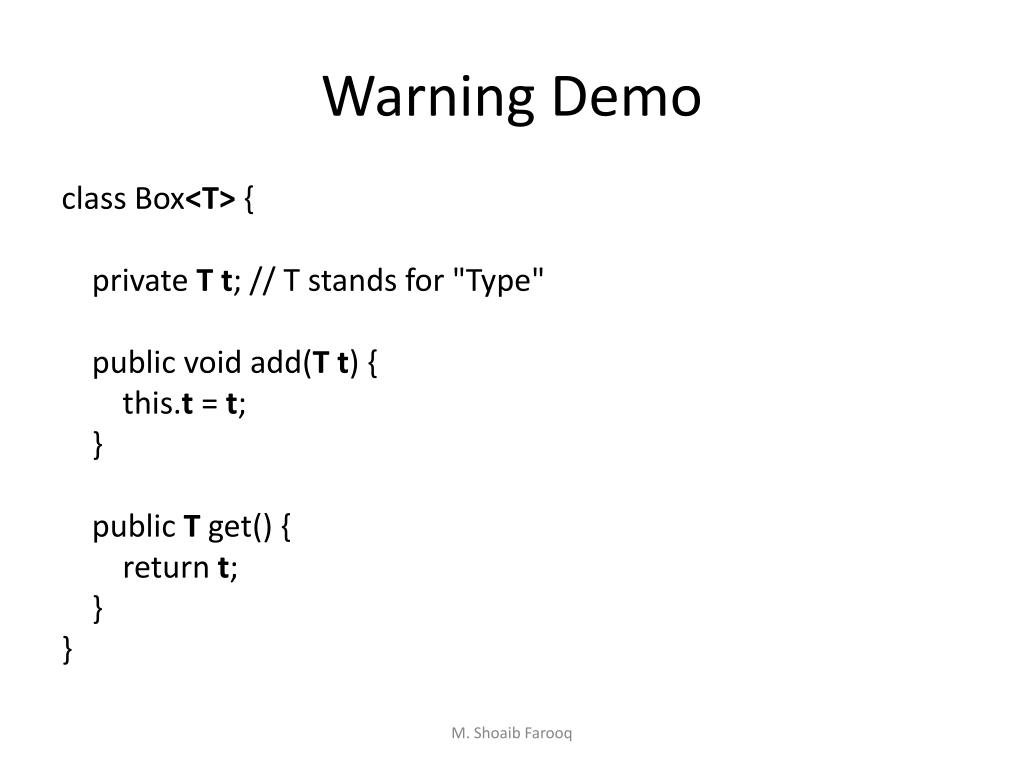 Warning Demo

class Box<T> {

private T t; // T stands for "Type"

public void add(T t) {
this.t = t;
}

public T get() {
return t;
}
}

M. Shoaib Farooq